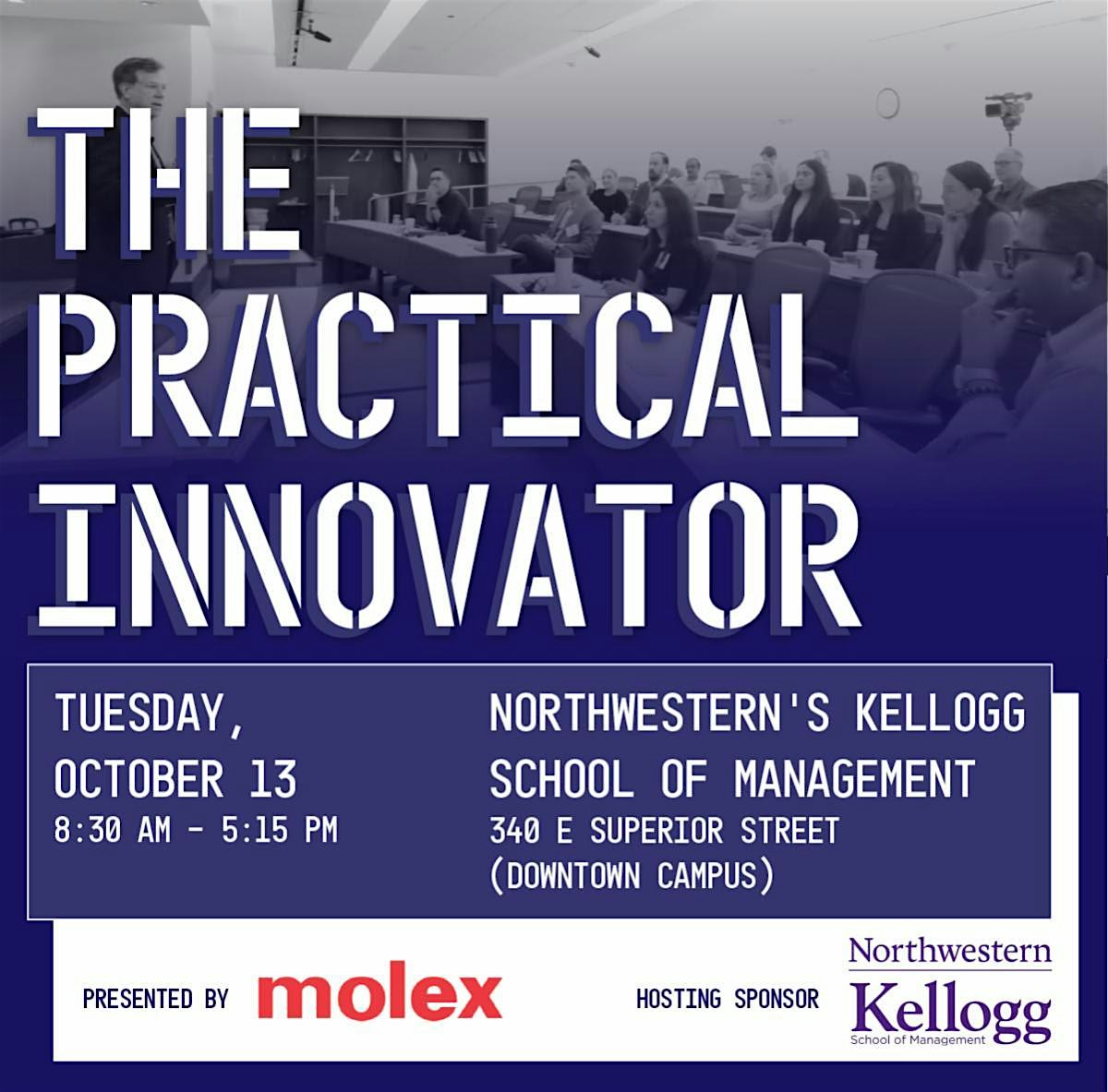 THE PRACTICAL INNOVATOR

TUESDAY, OCTOBER 13
8:30 AM - 5:15 PM

NORTHWESTERN'S KELLOGG SCHOOL OF MANAGEMENT
340 E SUPERIOR STREET
(DOWNTOWN CAMPUS)

PRESENTED BY molex

HOSTING SPONSOR Northwestern Kellogg School of Management